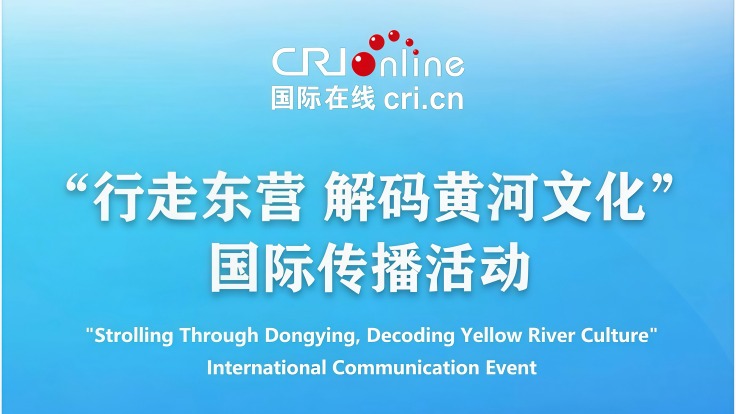 CRI online
国际在线 cri.cn

“行走东营 解码黄河文化”
国际传播活动

"Strolling Through Dongying, Decoding Yellow River Culture"
International Communication Event